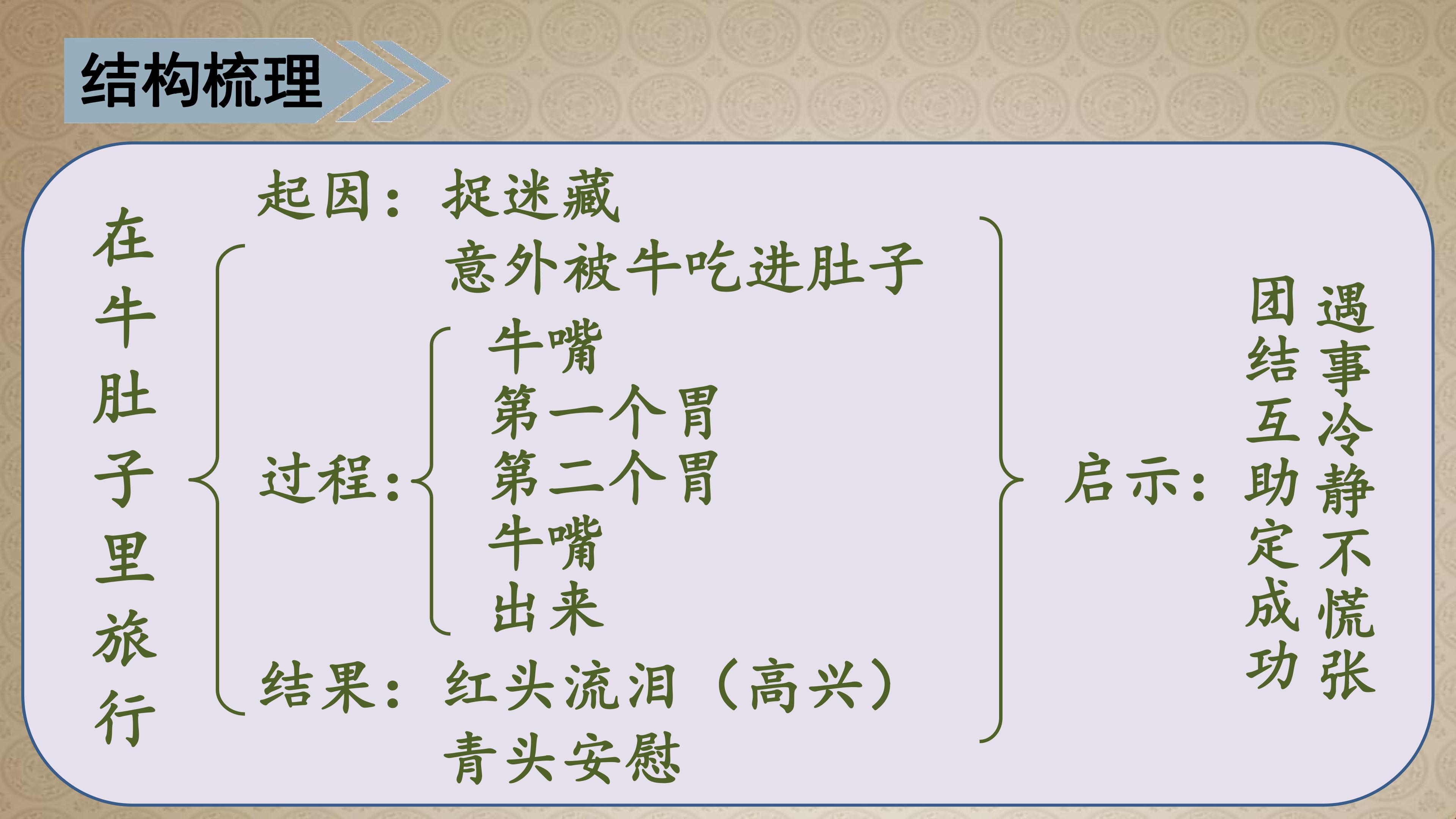 结构梳理

在牛肚子里旅行

起因：捉迷藏
意外被牛吃进肚子

过程：
牛嘴
第一个胃
第二个胃
牛嘴
出来

结果：红头流泪（高兴）
青头安慰

启示：
遇事冷静不慌张
团结互助定成功